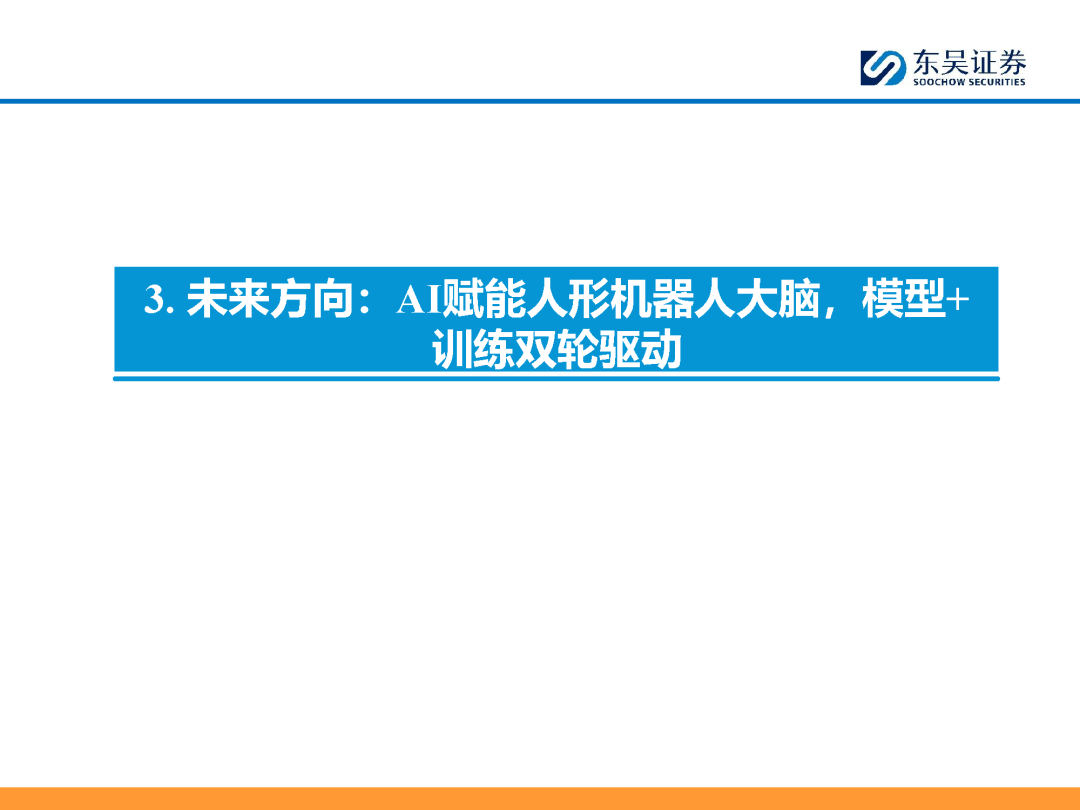 东吴证券
SOOCHOW SECURITIES

3. 未来方向：AI赋能人形机器人大脑，模型+训练双轮驱动